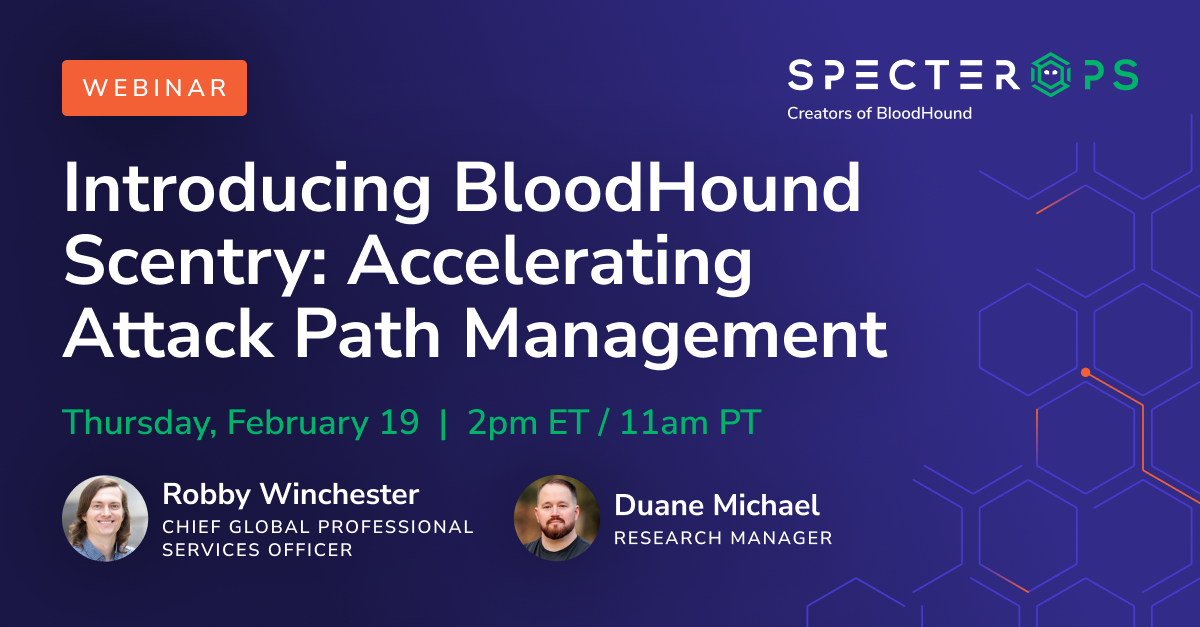 WEBINAR

SPECTEROPS
Creators of BloodHound

Introducing BloodHound Scentry: Accelerating Attack Path Management

Thursday, February 19 | 2pm ET / 11am PT

Robby Winchester
CHIEF GLOBAL PROFESSIONAL SERVICES OFFICER

Duane Michael
RESEARCH MANAGER